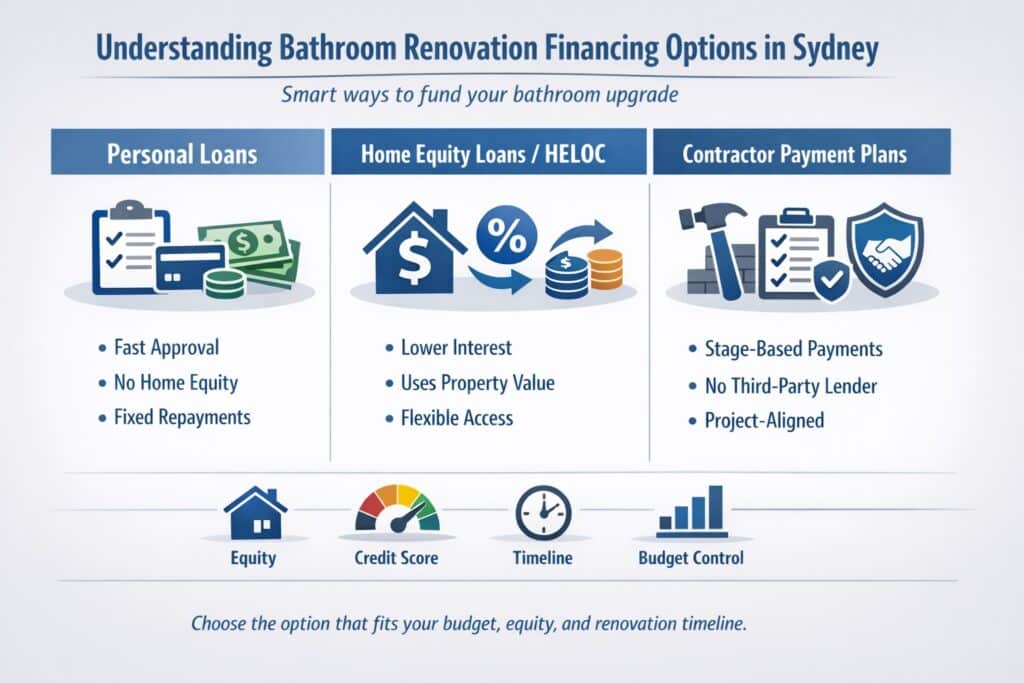 Understanding Bathroom Renovation Financing Options in Sydney

Smart ways to fund your bathroom upgrade

Personal Loans

$

- Fast Approval
- No Home Equity
- Fixed Repayments

Home Equity Loans / HELOC

$ %

$

- Lower Interest
- Uses Property Value
- Flexible Access

Contractor Payment Plans

- Stage-Based Payments
- No Third-Party Lender
- Project-Aligned

Equity

Credit Score

Timeline

Budget Control

Choose the option that fits your budget, equity, and renovation timeline.